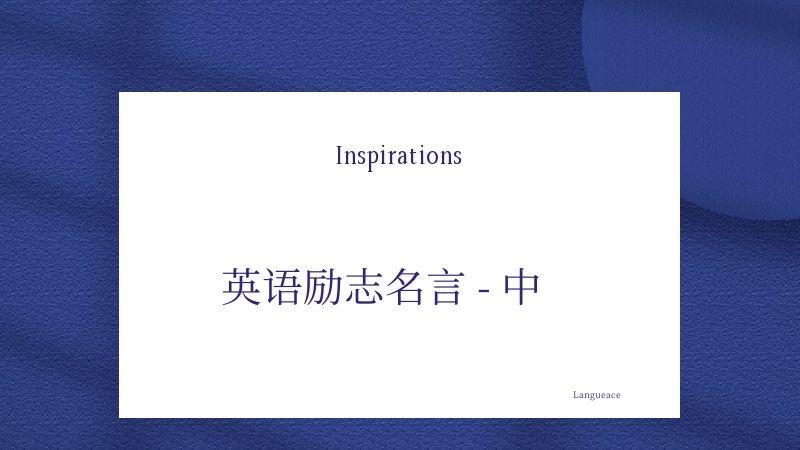 Inspirations

英语励志名言 - 中

Langueace